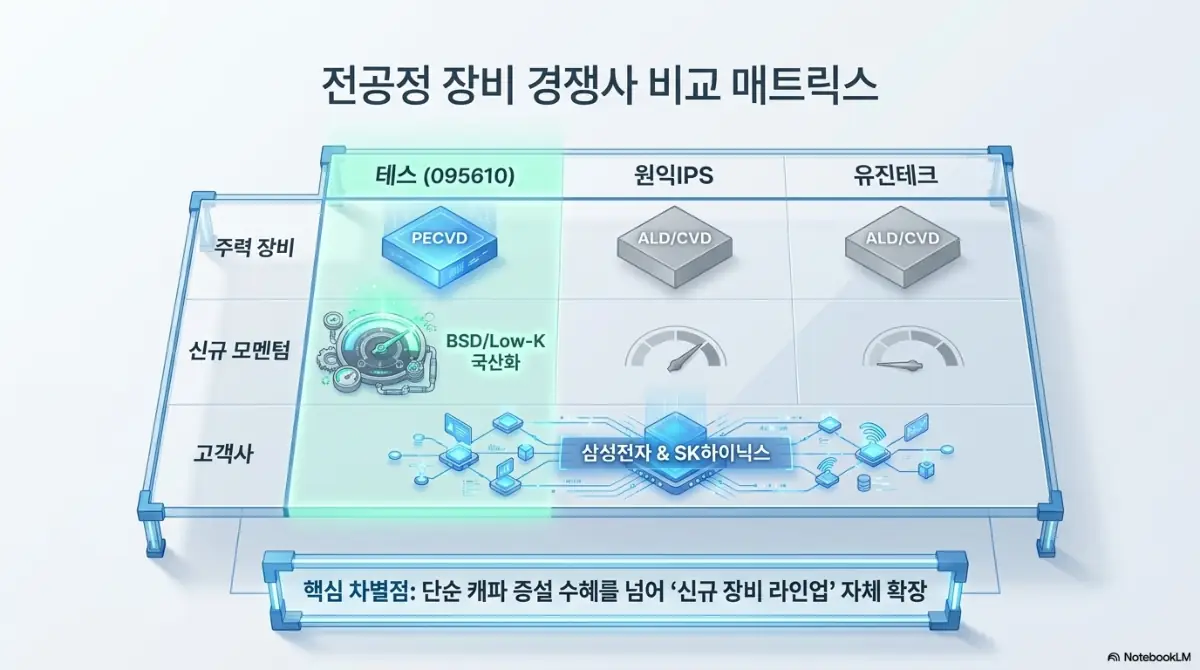 전공정 장비 경쟁사 비교 매트릭스

| | 테스 (095610) | 원익IPS | 유진테크 |
|---|---|---|---|
| 주력 장비 | PECVD | ALD/CVD | ALD/CVD |
| 신규 모멘텀 | BSD/Low-K 국산화 | | |
| 고객사 | 삼성전자 & SK하이닉스 | | |

핵심 차별점: 단순 캐파 증설 수혜를 넘어 '신규 장비 라인업' 자체 확장

NotebookLM